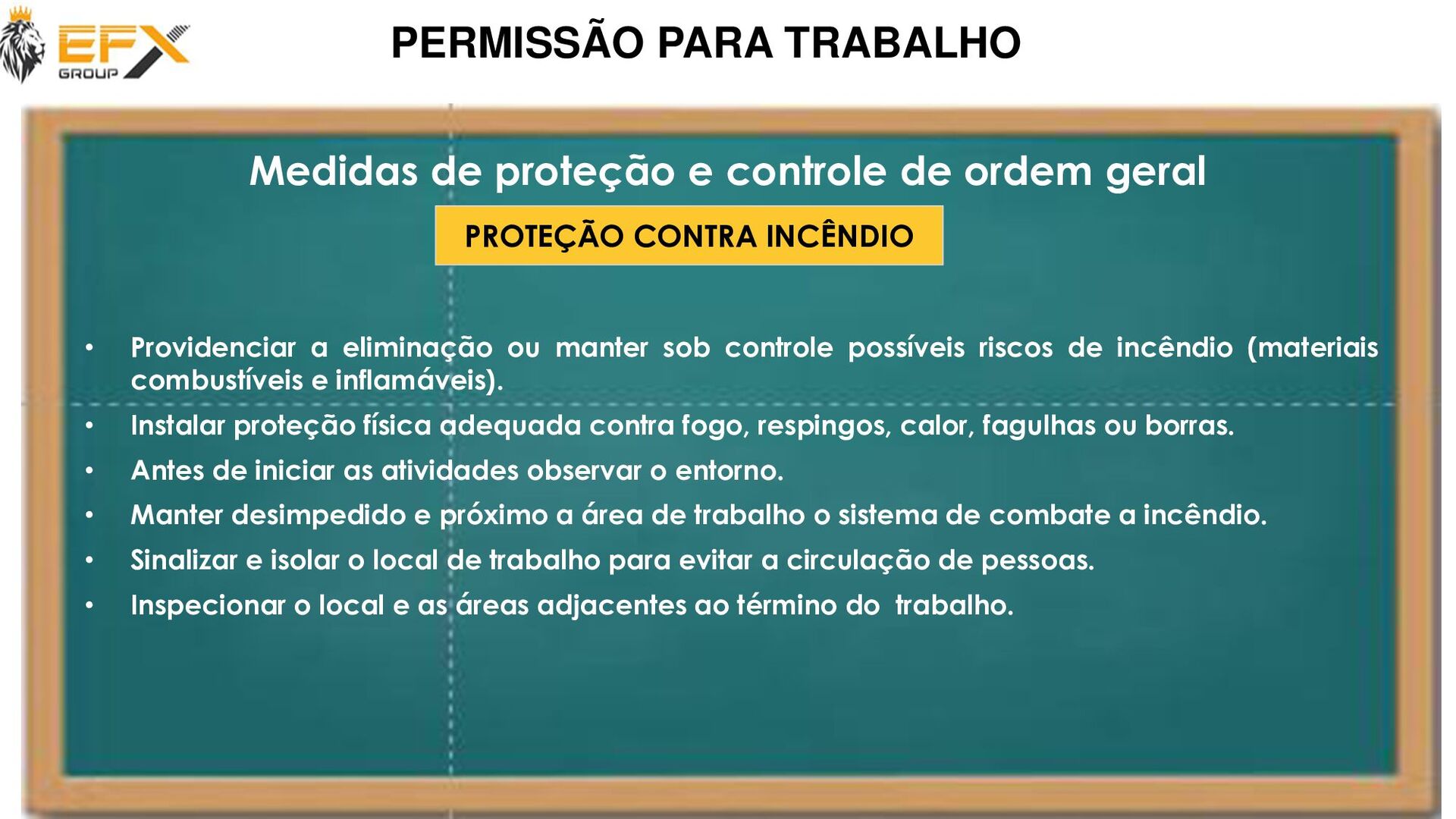 EFX GROUP

PERMISSÃO PARA TRABALHO

Medidas de proteção e controle de ordem geral

PROTEÇÃO CONTRA INCÊNDIO

• Providenciar a eliminação ou manter sob controle possíveis riscos de incêndio (materiais combustíveis e inflamáveis).
• Instalar proteção física adequada contra fogo, respingos, calor, fagulhas ou borras.
• Antes de iniciar as atividades observar o entorno.
• Manter desimpedido e próximo a área de trabalho o sistema de combate a incêndio.
• Sinalizar e isolar o local de trabalho para evitar a circulação de pessoas.
• Inspecionar o local e as áreas adjacentes ao término do trabalho.